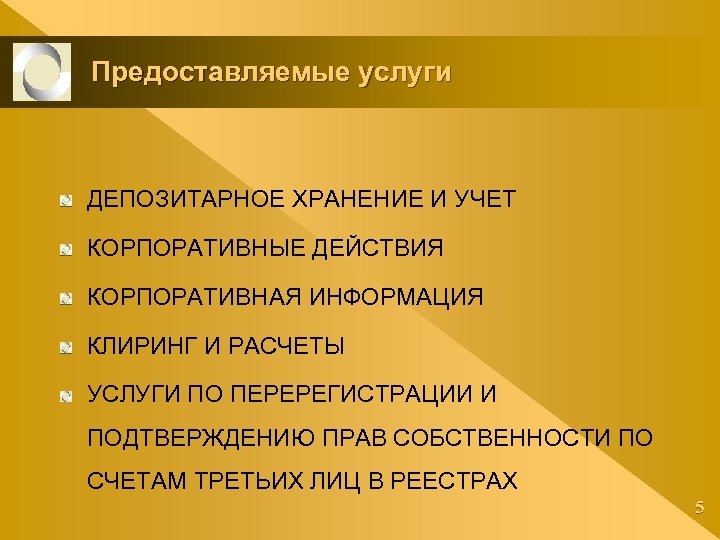 Предоставляемые услуги

ДЕПОЗИТАРНОЕ ХРАНЕНИЕ И УЧЕТ

КОРПОРАТИВНЫЕ ДЕЙСТВИЯ

КОРПОРАТИВНАЯ ИНФОРМАЦИЯ

КЛИРИНГ И РАСЧЕТЫ

УСЛУГИ ПО ПЕРЕРЕГИСТРАЦИИ И ПОДТВЕРЖДЕНИЮ ПРАВ СОБСТВЕННОСТИ ПО СЧЕТАМ ТРЕТЬИХ ЛИЦ В РЕЕСТРАХ

5